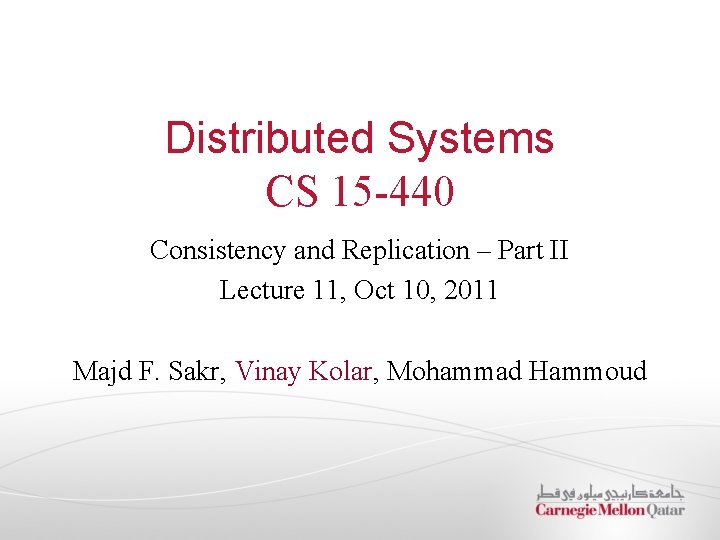 Distributed Systems
CS 15-440

Consistency and Replication – Part II
Lecture 11, Oct 10, 2011

Majd F. Sakr, Vinay Kolar, Mohammad Hammoud

جامعة كارنيجي ميلون في قطر
Carnegie Mellon Qatar